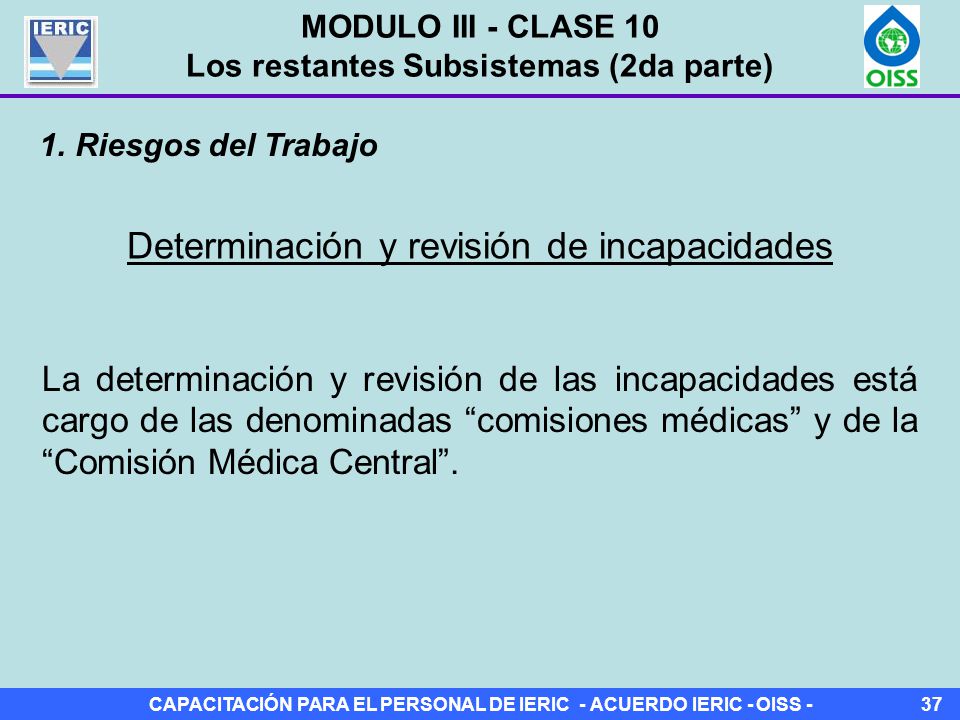 IERIC

MODULO III - CLASE 10
Los restantes Subsistemas (2da parte)

OISS

1. Riesgos del Trabajo

Determinación y revisión de incapacidades

La determinación y revisión de las incapacidades está cargo de las denominadas “comisiones médicas” y de la “Comisión Médica Central”.

CAPACITACIÓN PARA EL PERSONAL DE IERIC - ACUERDO IERIC - OISS -

37